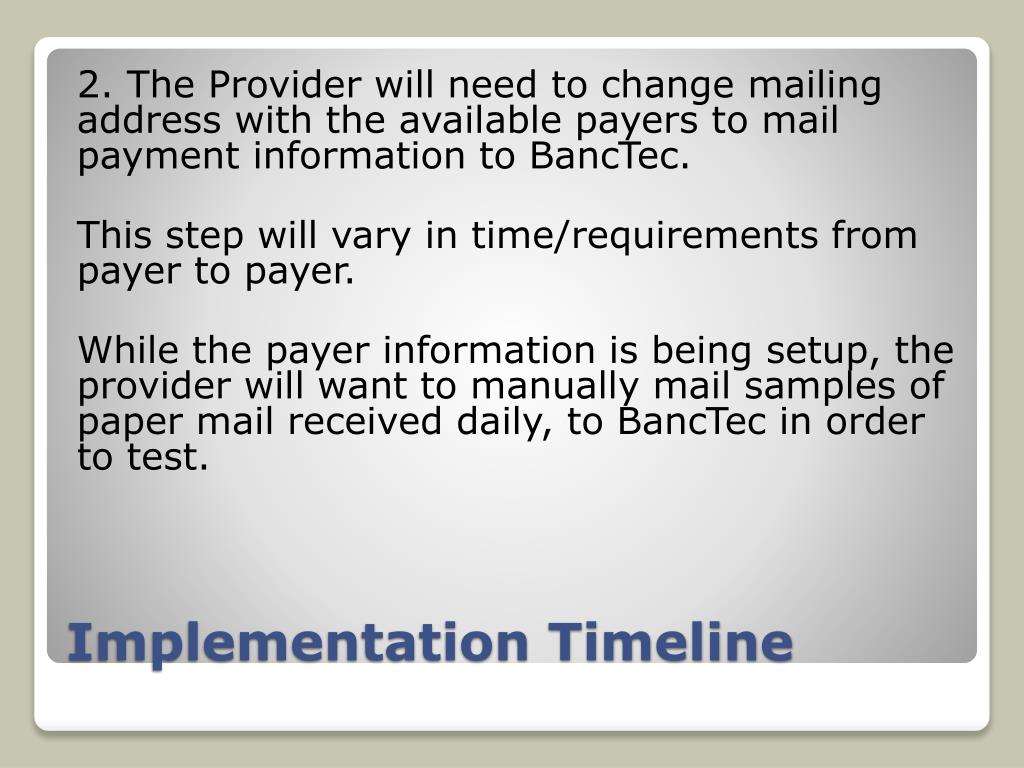 2. The Provider will need to change mailing address with the available payers to mail payment information to BancTec.

This step will vary in time/requirements from payer to payer.

While the payer information is being setup, the provider will want to manually mail samples of paper mail received daily, to BancTec in order to test.

Implementation Timeline